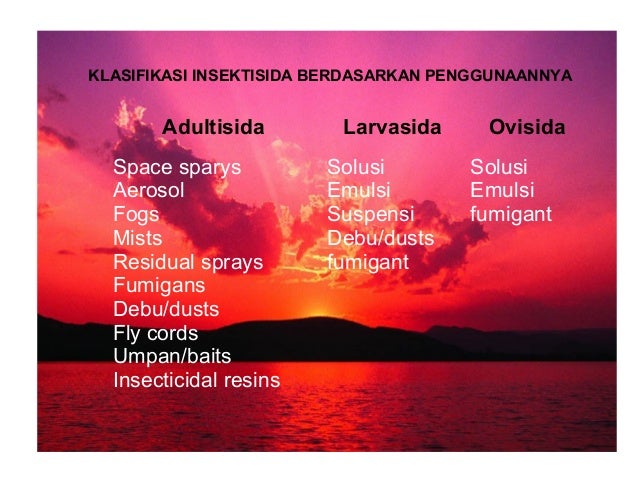 KLASIFIKASI INSEKTISIDA BERDASARKAN PENGGUNAANNYA

Adultisida

Space sparys
Aerosol
Fogs
Mists
Residual sprays
Fumigans
Debu/dusts
Fly cords
Umpan/baits
Insecticidal resins

Larvasida

Solusi
Emulsi
Suspensi
Debu/dusts
fumigant

Ovisida

Solusi
Emulsi
fumigant